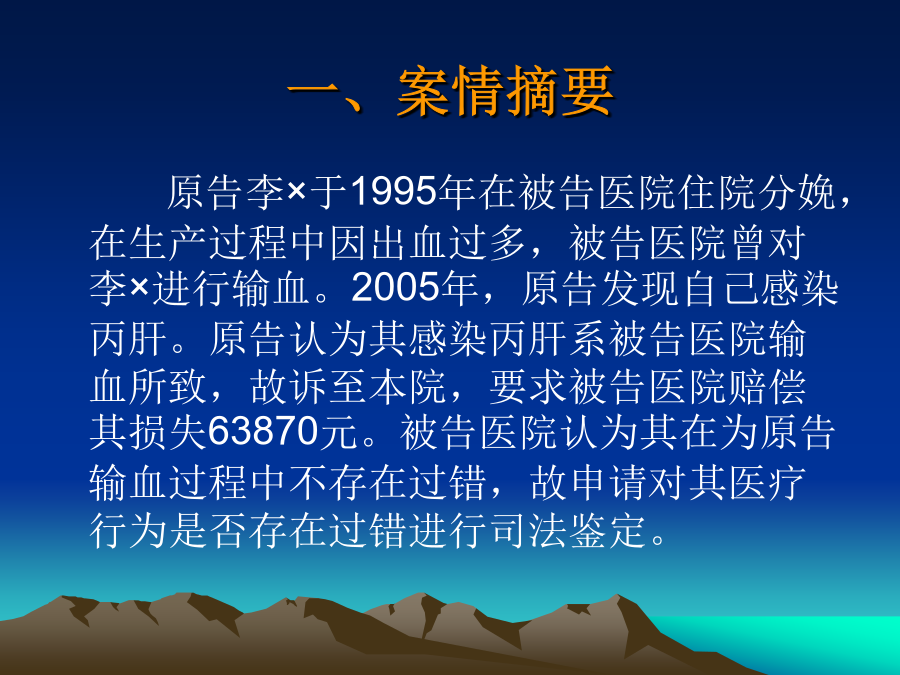 一、案情摘要

原告李×于1995年在被告医院住院分娩，在生产过程中因出血过多，被告医院曾对李×进行输血。2005年，原告发现自己感染丙肝。原告认为其感染丙肝系被告医院输血所致，故诉至本院，要求被告医院赔偿其损失63870元。被告医院认为其在为原告输血过程中不存在过错，故申请对其医疗行为是否存在过错进行司法鉴定。